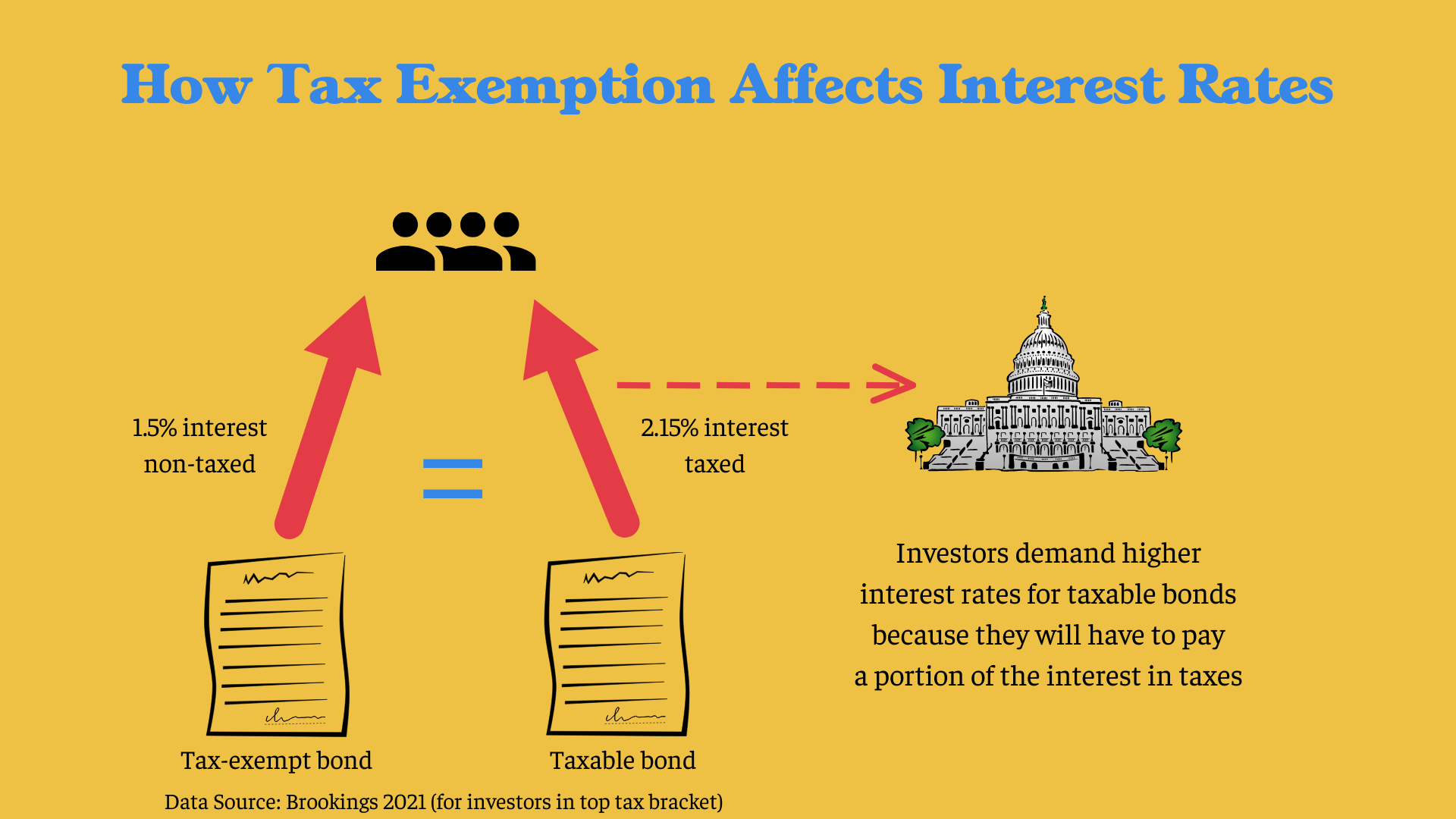 How Tax Exemption Affects Interest Rates

1.5% interest
non-taxed

=

2.15% interest
taxed

Investors demand higher interest rates for taxable bonds because they will have to pay a portion of the interest in taxes

Tax-exempt bond

Taxable bond

Data Source: Brookings 2021 (for investors in top tax bracket)